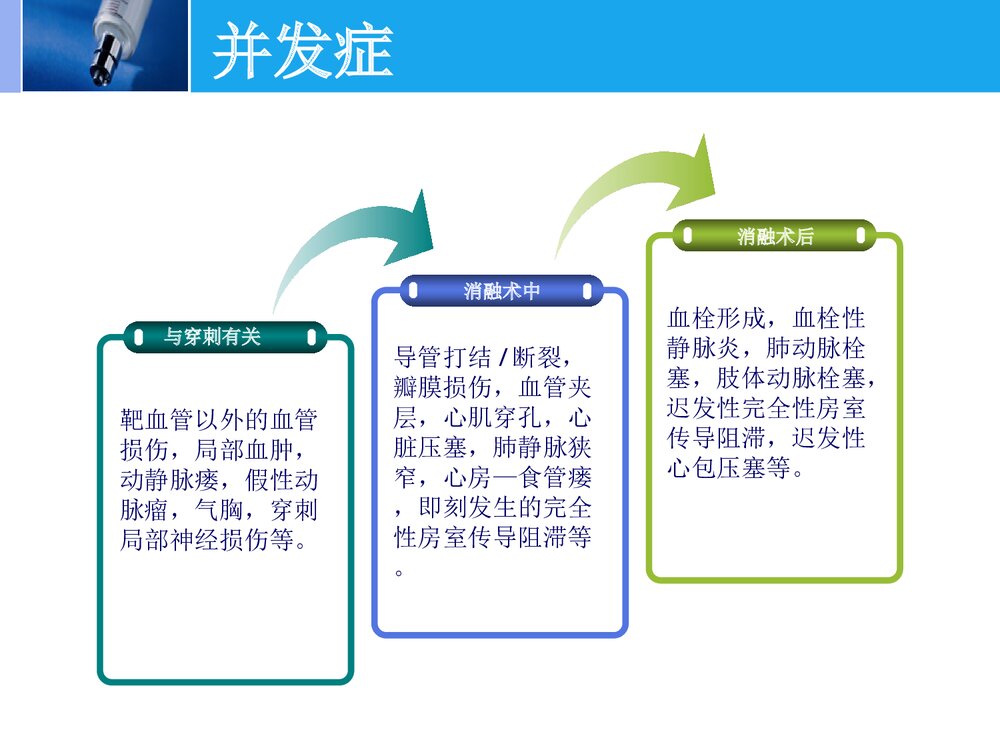 并发症

与穿刺有关

靶血管以外的血管损伤，局部血肿，动静脉瘘，假性动脉瘤，气胸，穿刺局部神经损伤等。

消融术中

导管打结 / 断裂，瓣膜损伤，血管夹层，心肌穿孔，心脏压塞，肺静脉狭窄，心房—食管瘘，即刻发生的完全性房室传导阻滞等。

消融术后

血栓形成，血栓性静脉炎，肺动脉栓塞，肢体动脉栓塞，迟发性完全性房室传导阻滞，迟发性心包压塞等。